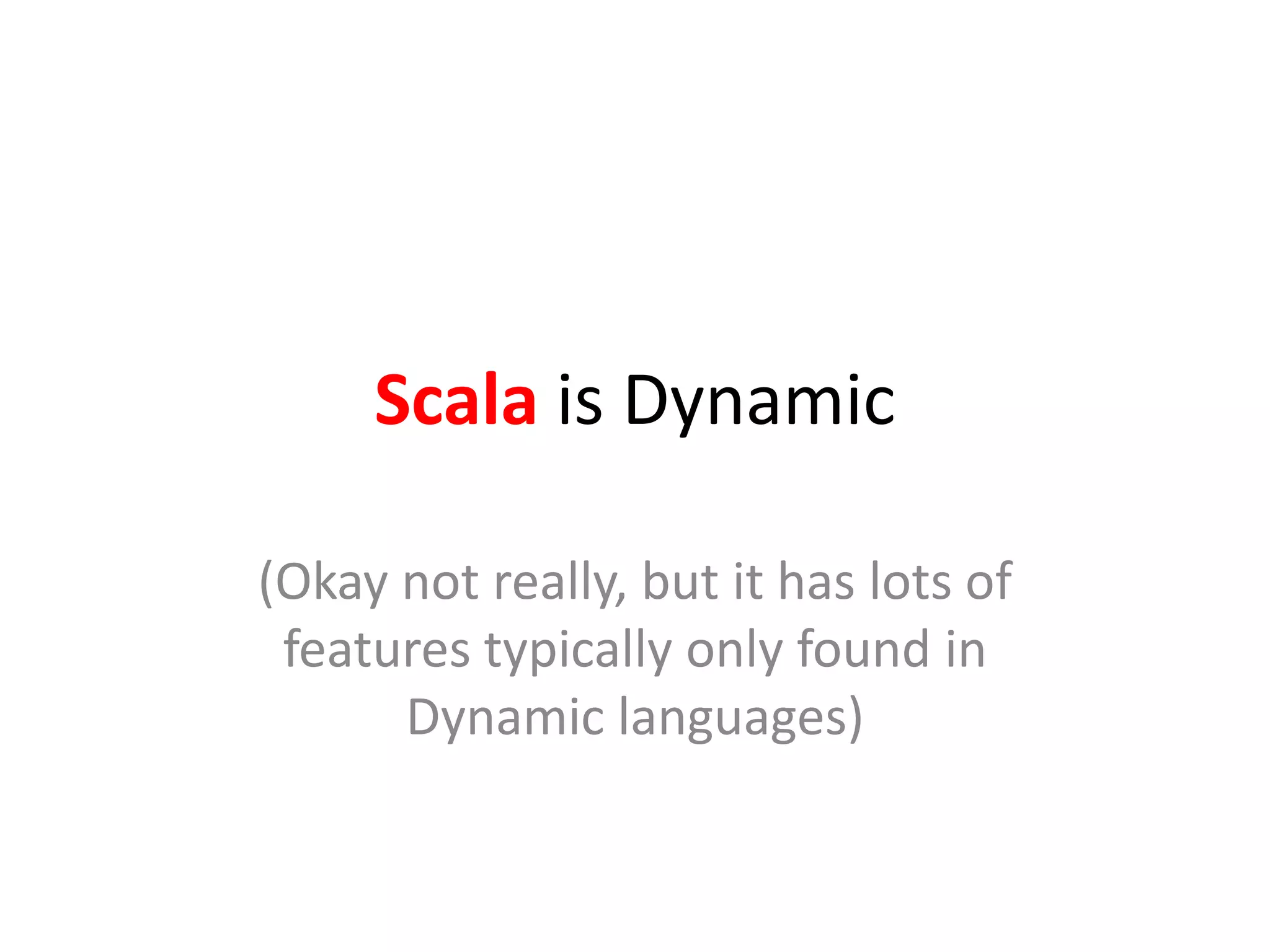 Scala is Dynamic

(Okay not really, but it has lots of features typically only found in Dynamic languages)